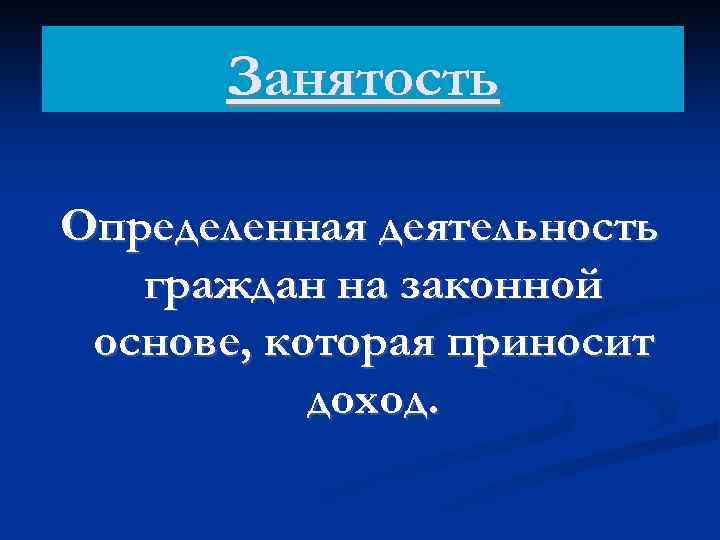 Занятость

Определенная деятельность граждан на законной основе, которая приносит доход.